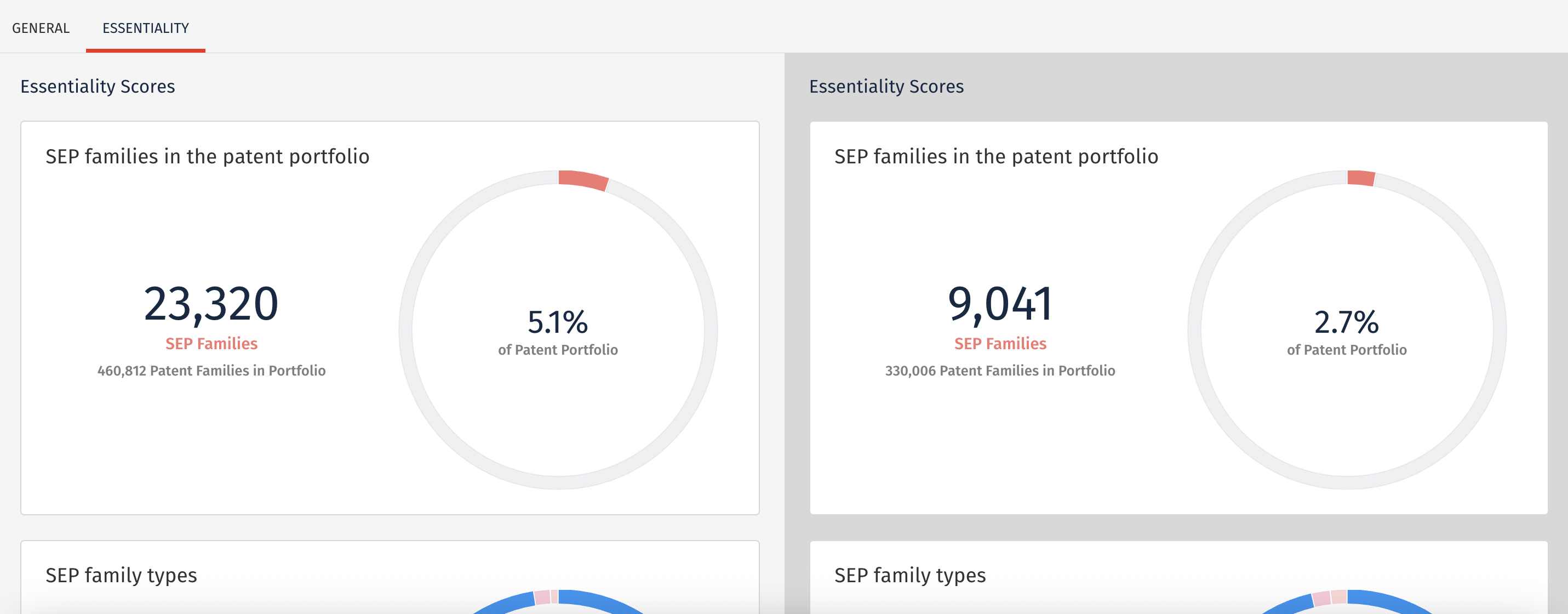 GENERAL ESSENTIALITY

Essentiality Scores

SEP families in the patent portfolio

23,320
SEP Families
460,812 Patent Families in Portfolio

5.1%
of Patent Portfolio

SEP family types

Essentiality Scores

SEP families in the patent portfolio

9,041
SEP Families
330,006 Patent Families in Portfolio

2.7%
of Patent Portfolio

SEP family types